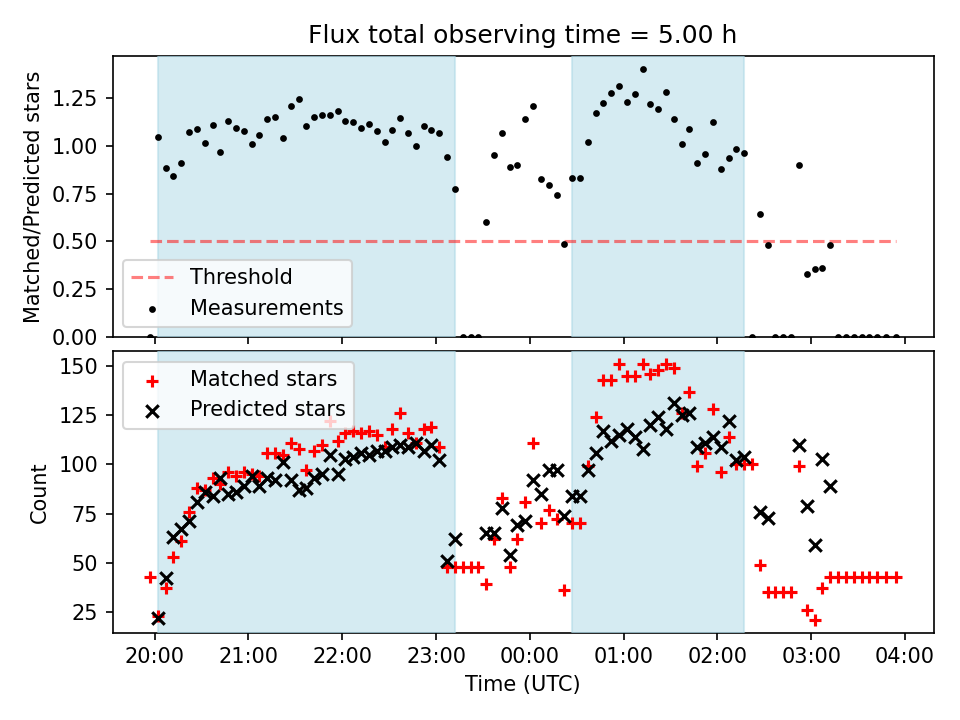 Flux total observing time = 5.00 h

Matched/Predicted stars

1.25
1.00
0.75
0.50
0.25
0.00

Threshold
Measurements

Count

150
125
100
75
50
25

Matched stars
Predicted stars

20:00
21:00
22:00
23:00
00:00
01:00
02:00
03:00
04:00

Time (UTC)